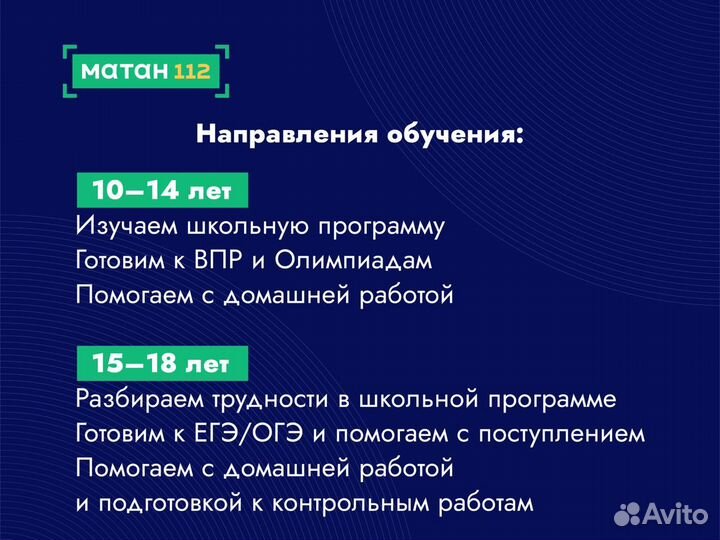 матан 112

Направления обучения:

10–14 лет

Изучаем школьную программу
Готовим к ВПР и Олимпиадам
Помогаем с домашней работой

15–18 лет

Разбираем трудности в школьной программе
Готовим к ЕГЭ/ОГЭ и помогаем с поступлением
Помогаем с домашней работой
и подготовкой к контрольным работам

Avito